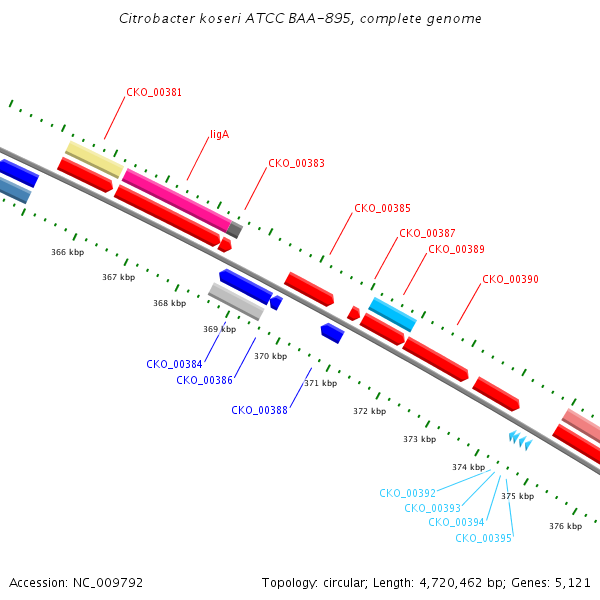 Citrobacter koseri ATCC BAA-895, complete genome

CKO_00381
ligA
CKO_00383
CKO_00385
CKO_00387
CKO_00389
CKO_00390

366 kbp
367 kbp
368 kbp
369 kbp
370 kbp
371 kbp
372 kbp
373 kbp
374 kbp
375 kbp
376 kbp

CKO_00384
CKO_00386
CKO_00388

CKO_00392
CKO_00393
CKO_00394
CKO_00395

Accession: NC_009792

Topology: circular; Length: 4,720,462 bp; Genes: 5,121